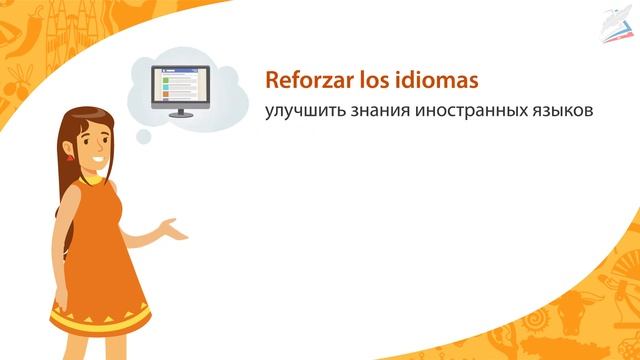 Reforzar los idiomas
улучшить знания иностранных языков